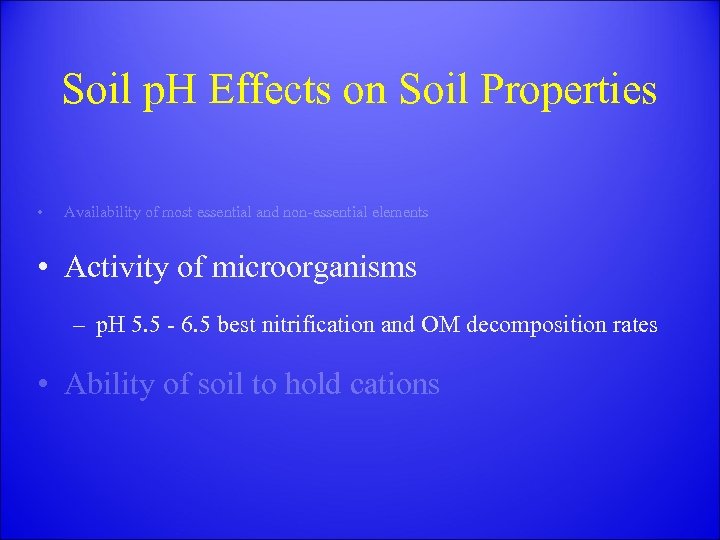 Soil pH Effects on Soil Properties

• Availability of most essential and non-essential elements

• Activity of microorganisms

– pH 5.5 - 6.5 best nitrification and OM decomposition rates

• Ability of soil to hold cations